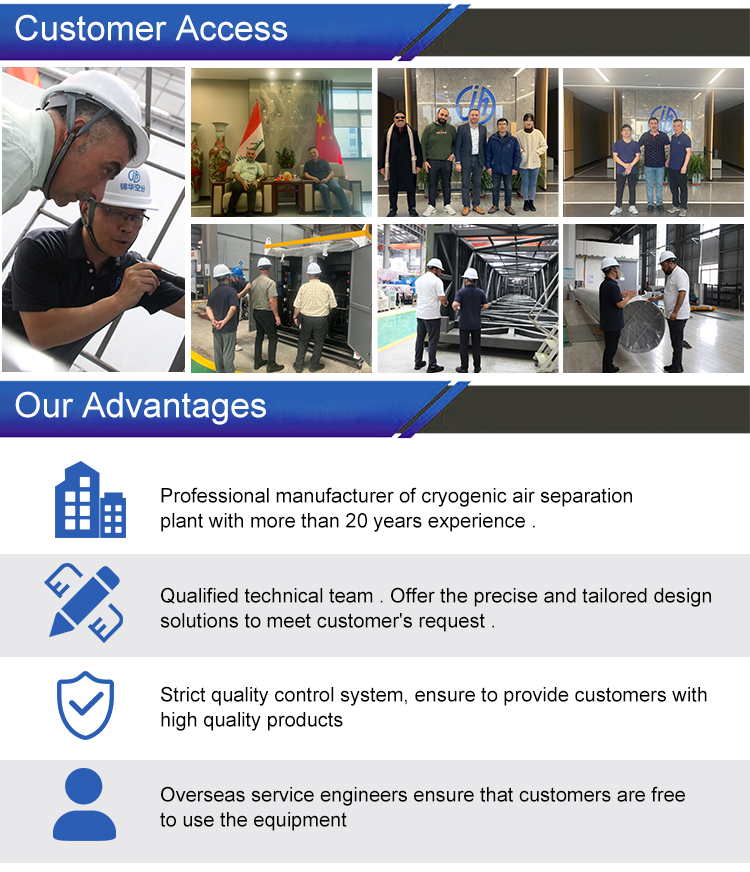 Customer Access

锦华空分

Our Advantages

Professional manufacturer of cryogenic air separation plant with more than 20 years experience .

Qualified technical team . Offer the precise and tailored design solutions to meet customer's request .

Strict quality control system, ensure to provide customers with high quality products

Overseas service engineers ensure that customers are free to use the equipment